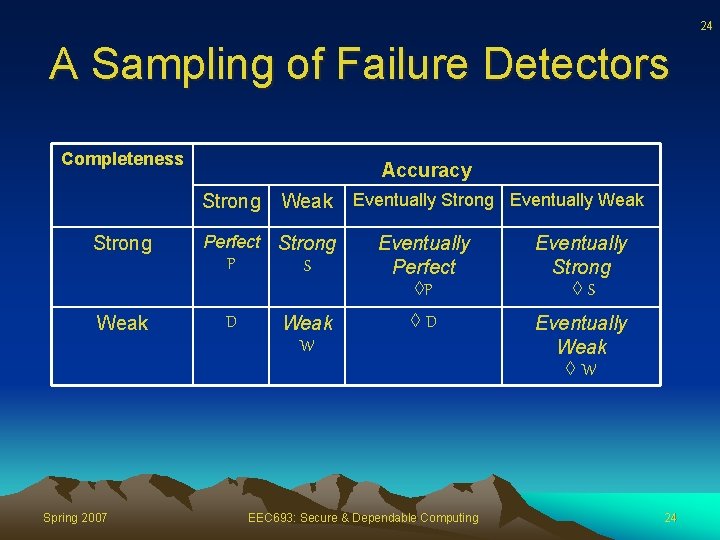 24

A Sampling of Failure Detectors

| Completeness | Accuracy | | | |
|---|---|---|---|---|
| | Strong | Weak | Eventually Strong | Eventually Weak |
| Strong | Perfect P | Strong S | Eventually Perfect ◊P | Eventually Strong ◊ S |
| Weak | D | Weak W | ◊ D | Eventually Weak ◊ W |

Spring 2007 EEC693: Secure & Dependable Computing 24